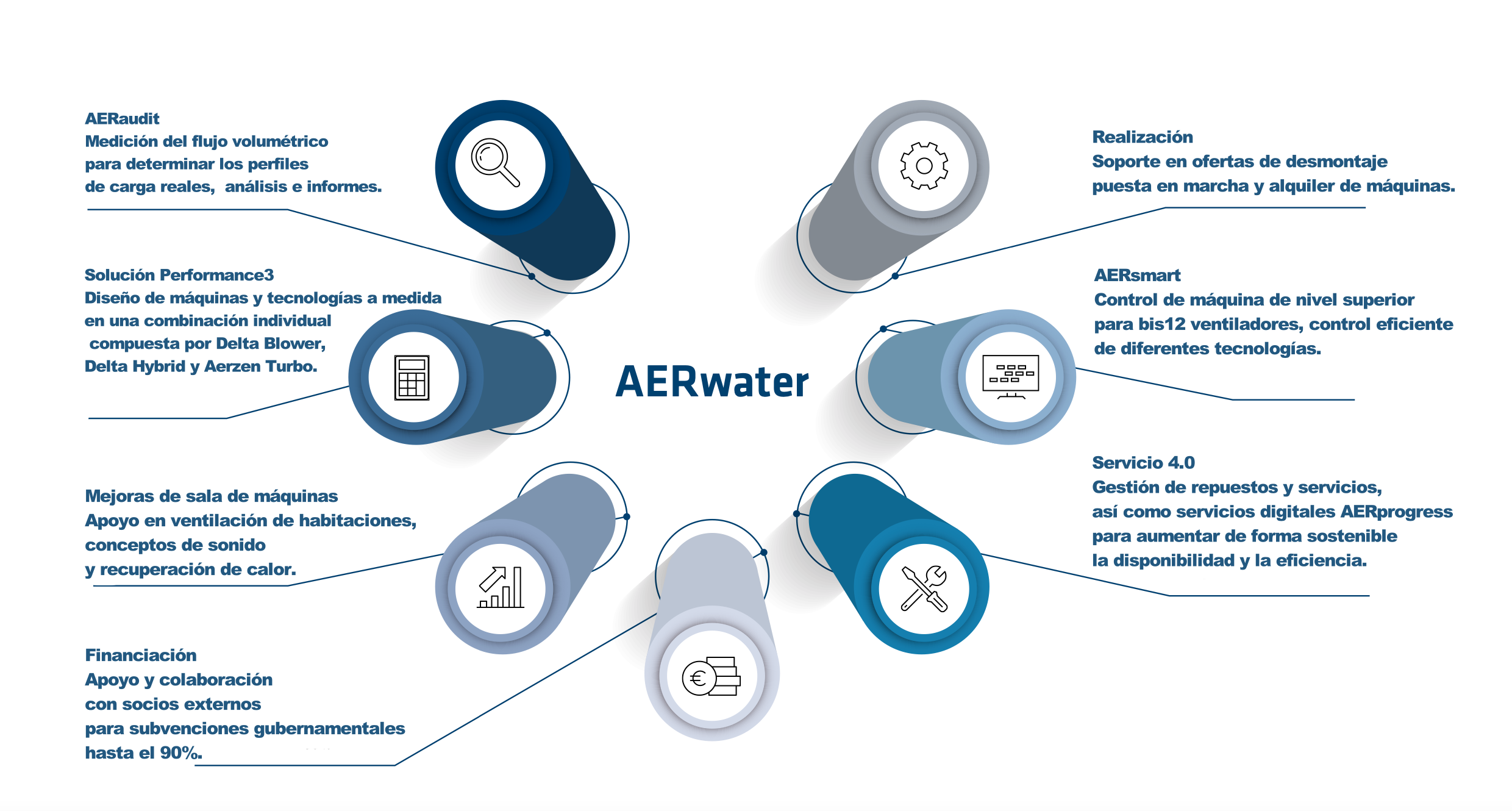 AERaudit
Medición del flujo volumétrico para determinar los perfiles de carga reales,  análisis e informes.

Solución Performance3
Diseño de máquinas y tecnologías a medida en una combinación individual compuesta por Delta Blower, Delta Hybrid y Aerzen Turbo.

Mejoras de sala de máquinas
Apoyo en ventilación de habitaciones, conceptos de sonido y recuperación de calor.

Financiación
Apoyo y colaboración con socios externos para subvenciones gubernamentales hasta el 90%.

AERwater

Realización
Soporte en ofertas de desmontaje puesta en marcha y alquiler de máquinas.

AERsmart
Control de máquina de nivel superior para bis12 ventiladores, control eficiente de diferentes tecnologías.

Servicio 4.0
Gestión de repuestos y servicios, así como servicios digitales AERprogress para aumentar de forma sostenible la disponibilidad y la eficiencia.